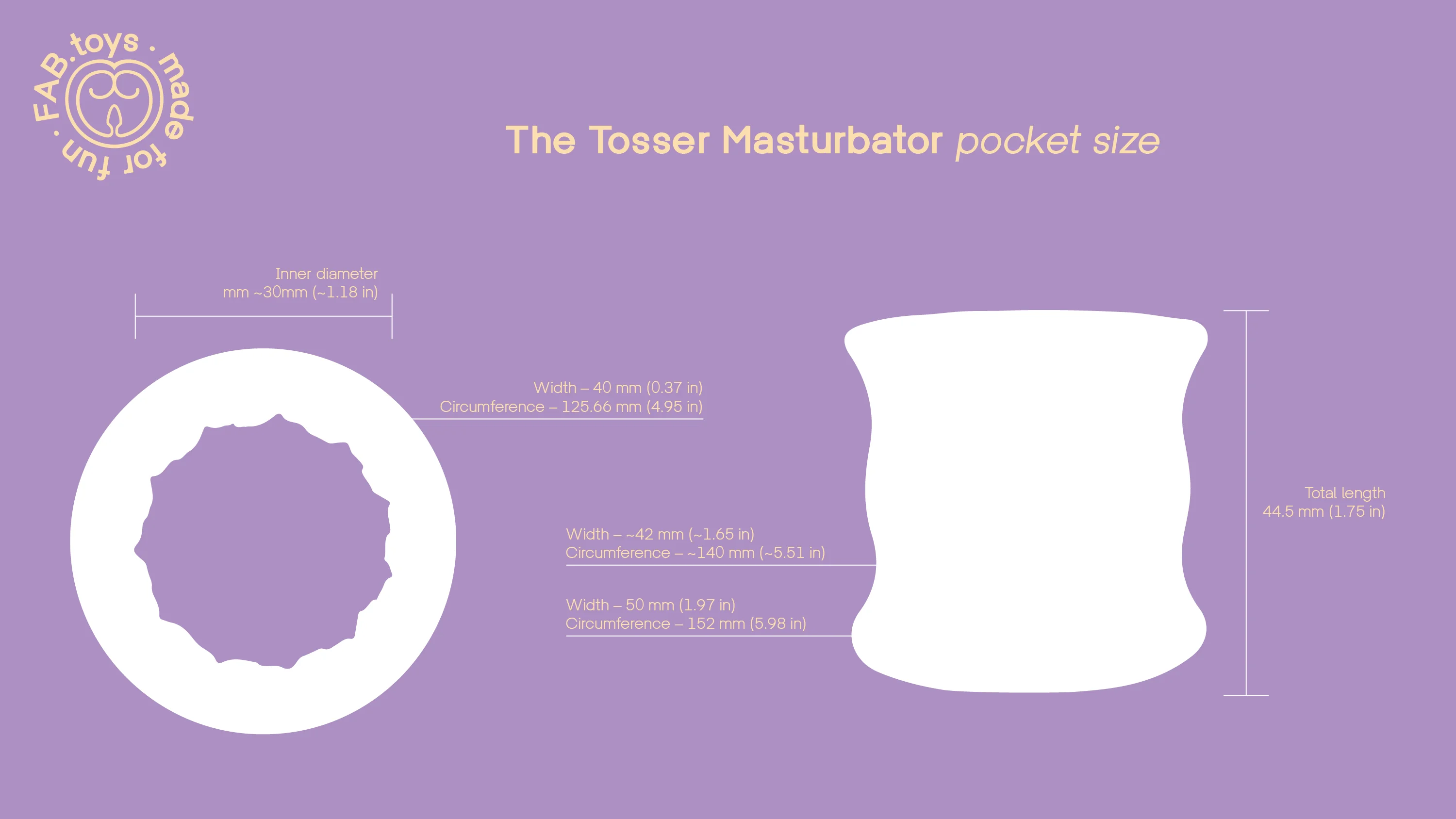 FAB.toys · made for fun ·

The Tosser Masturbator pocket size

Inner diameter
mm ~30mm (~1.18 in)

Width – 40 mm (0.37 in)
Circumference – 125.66 mm (4.95 in)

Width – ~42 mm (~1.65 in)
Circumference – ~140 mm (~5.51 in)

Width – 50 mm (1.97 in)
Circumference – 152 mm (5.98 in)

Total length
44.5 mm (1.75 in)